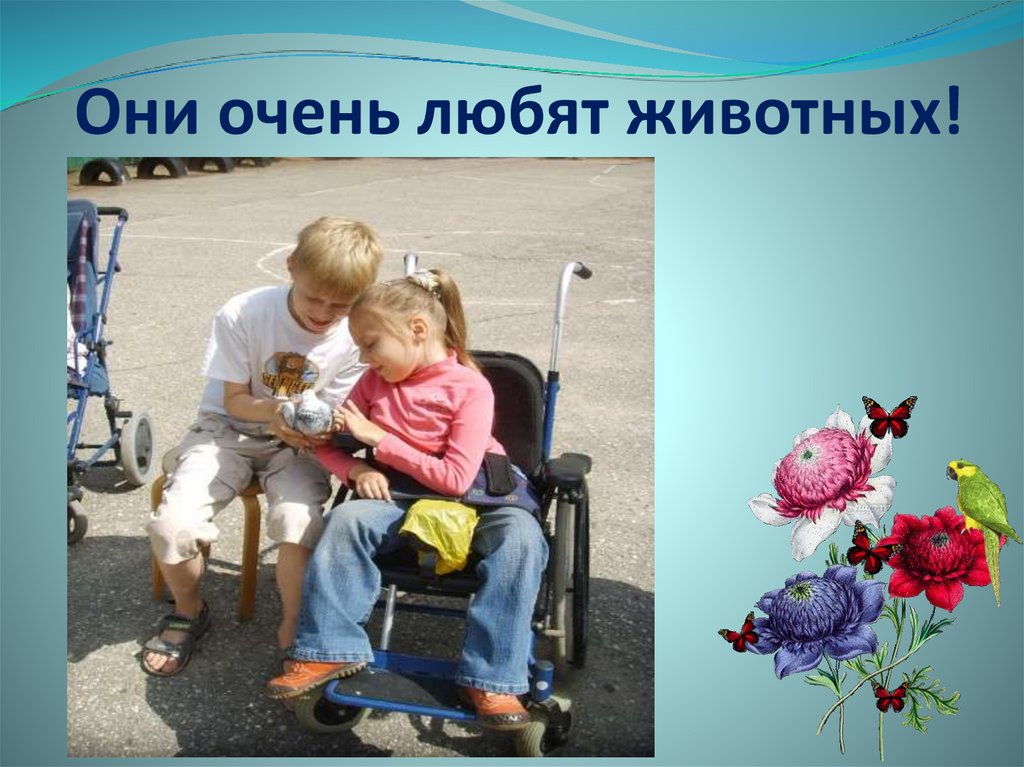 Они очень любят животных!